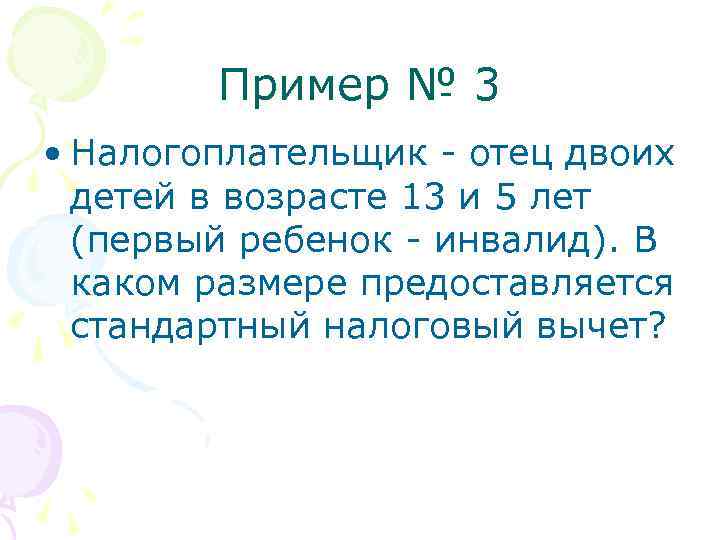 Пример № 3

• Налогоплательщик - отец двоих детей в возрасте 13 и 5 лет (первый ребенок - инвалид). В каком размере предоставляется стандартный налоговый вычет?